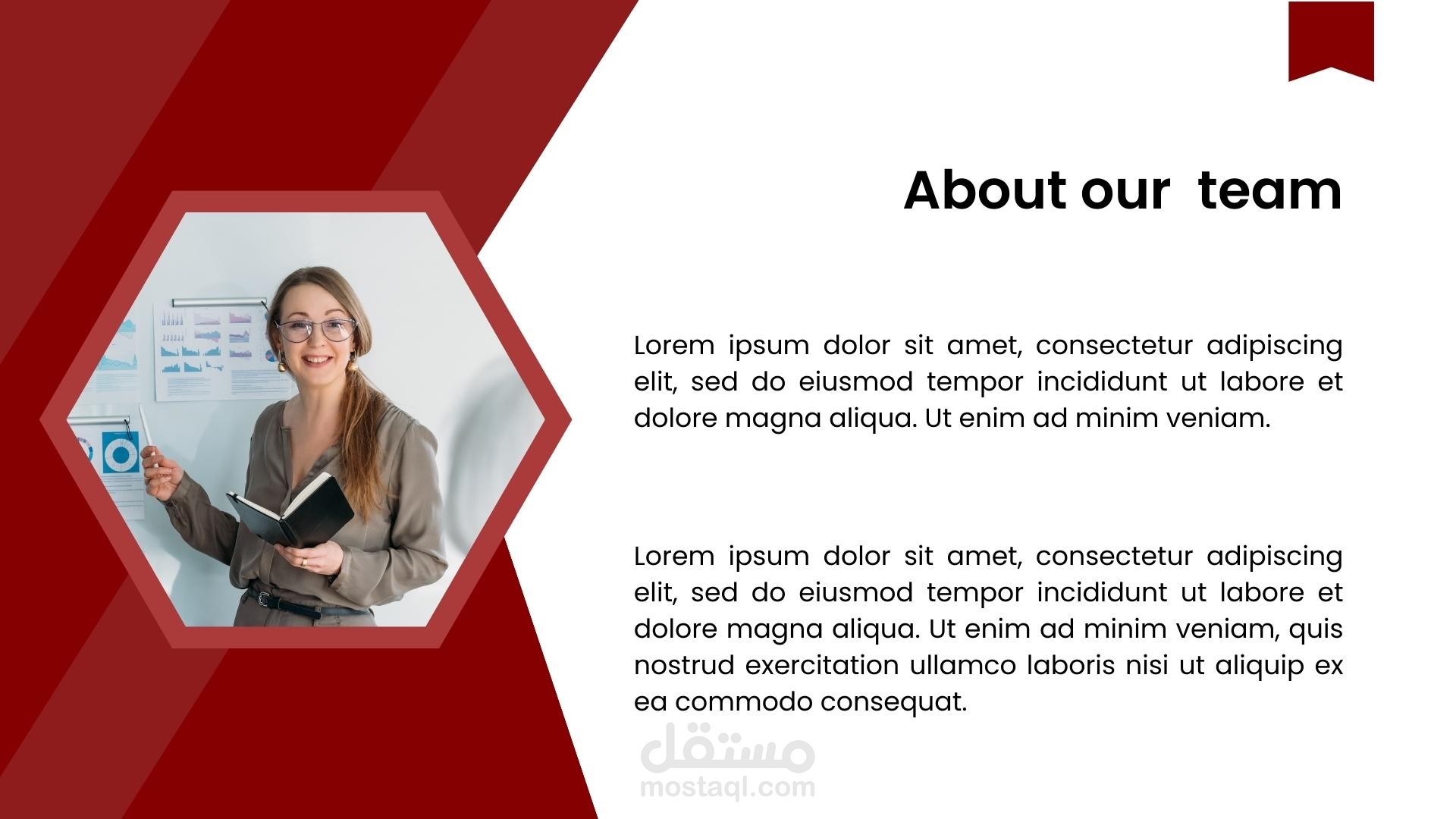 About our  team

Lorem ipsum dolor sit amet, consectetur adipiscing elit, sed do eiusmod tempor incididunt ut labore et dolore magna aliqua. Ut enim ad minim veniam.

Lorem ipsum dolor sit amet, consectetur adipiscing elit, sed do eiusmod tempor incididunt ut labore et dolore magna aliqua. Ut enim ad minim veniam, quis nostrud exercitation ullamco laboris nisi ut aliquip ex ea commodo consequat.

مستقل
mostaql.com